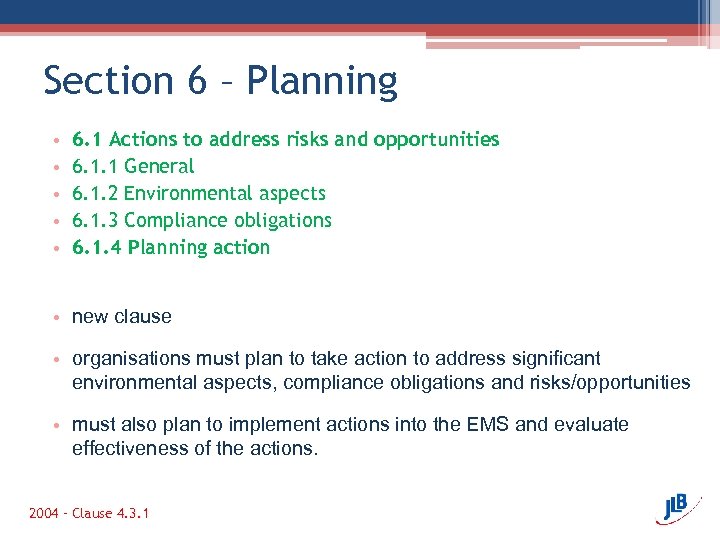 Section 6 – Planning

• 6.1 Actions to address risks and opportunities
• 6.1.1 General
• 6.1.2 Environmental aspects
• 6.1.3 Compliance obligations
• 6.1.4 Planning action

• new clause

• organisations must plan to take action to address significant environmental aspects, compliance obligations and risks/opportunities

• must also plan to implement actions into the EMS and evaluate effectiveness of the actions.

2004 – Clause 4.3.1

JLB